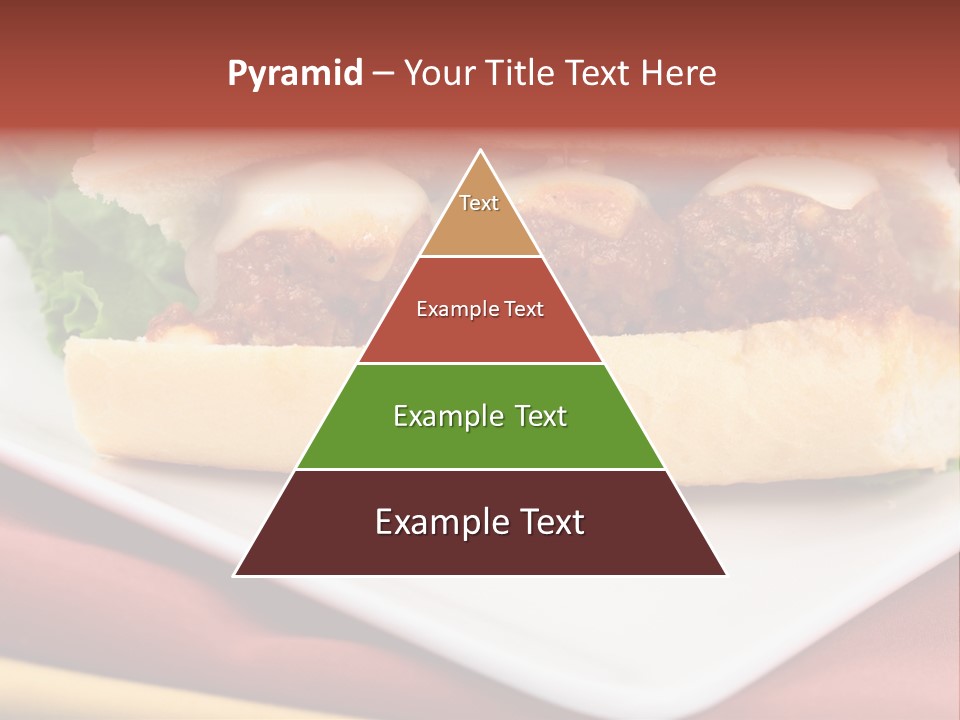 Pyramid – Your Title Text Here

Text

Example Text

Example Text

Example Text